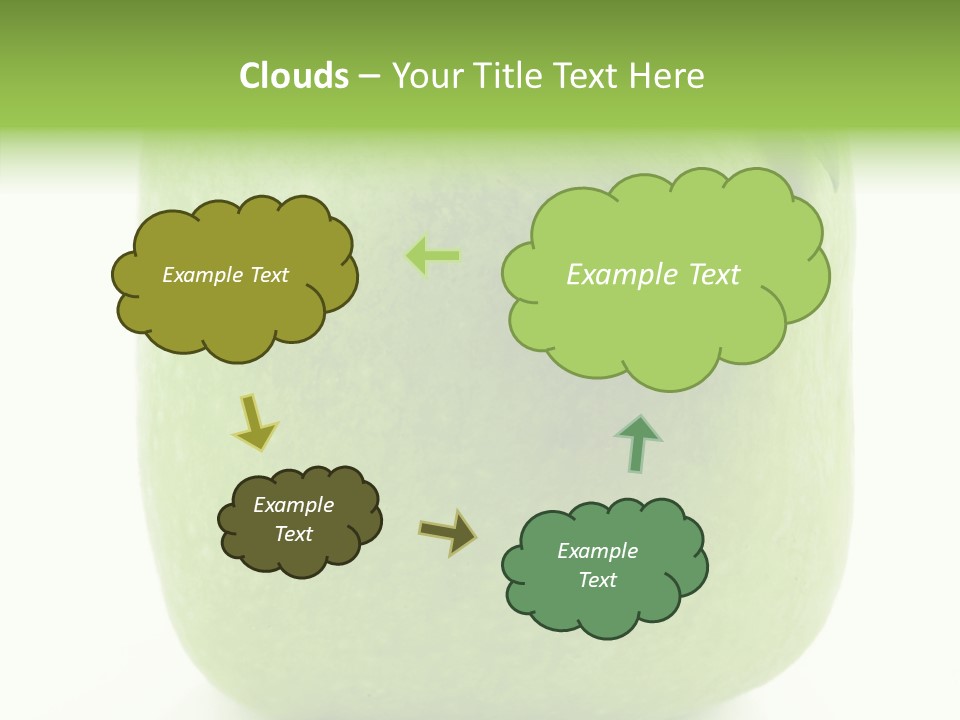 Clouds – Your Title Text Here

Example Text

Example Text

Example Text

Example Text